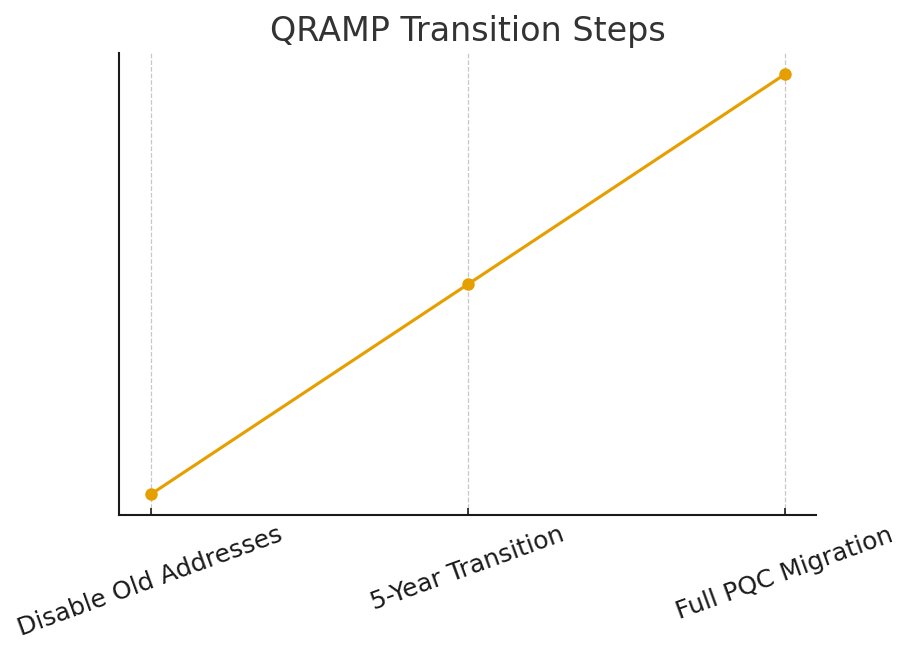 QRAMP Transition Steps

Disable Old Addresses

5-Year Transition

Full PQC Migration